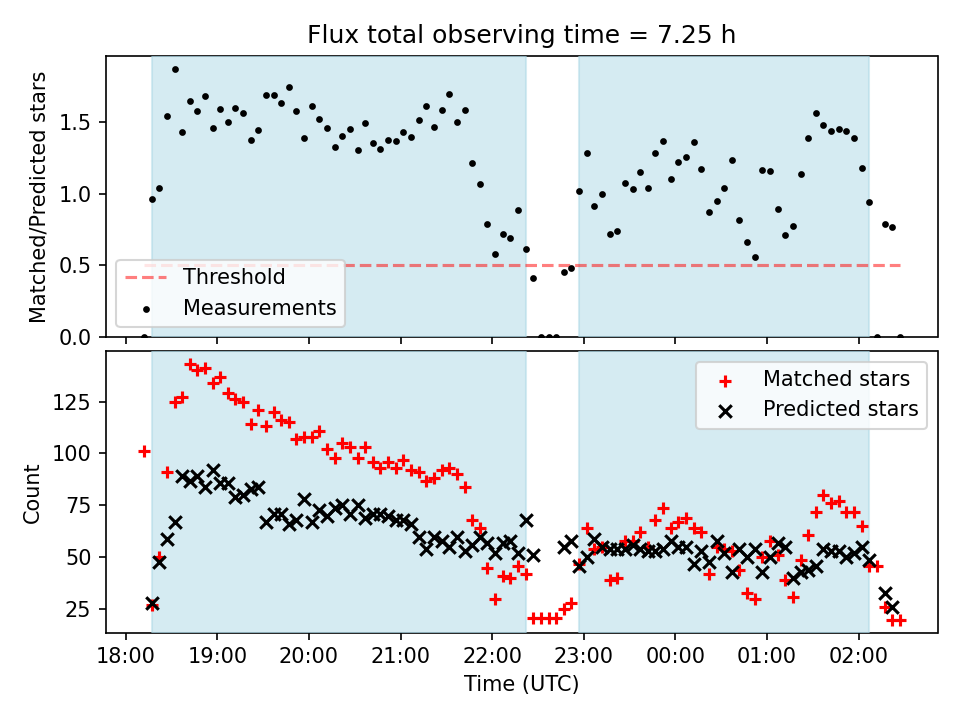 Flux total observing time = 7.25 h

Matched/Predicted stars

1.5
1.0
0.5
0.0

Threshold
Measurements

Count

125
100
75
50
25

Matched stars
Predicted stars

18:00 19:00 20:00 21:00 22:00 23:00 00:00 01:00 02:00

Time (UTC)